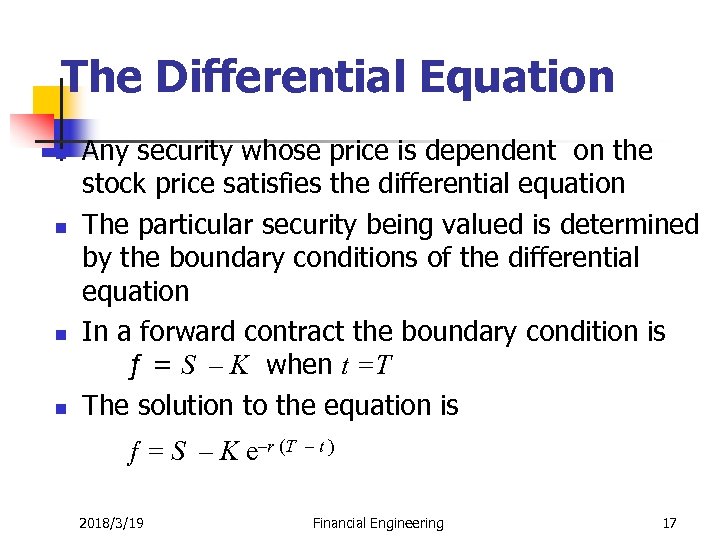 The Differential Equation

- Any security whose price is dependent on the stock price satisfies the differential equation
- The particular security being valued is determined by the boundary conditions of the differential equation
- In a forward contract the boundary condition is $f = S - K$ when $t = T$
- The solution to the equation is

$f = S - K e^{-r(T-t)}$

2018/3/19 Financial Engineering 17